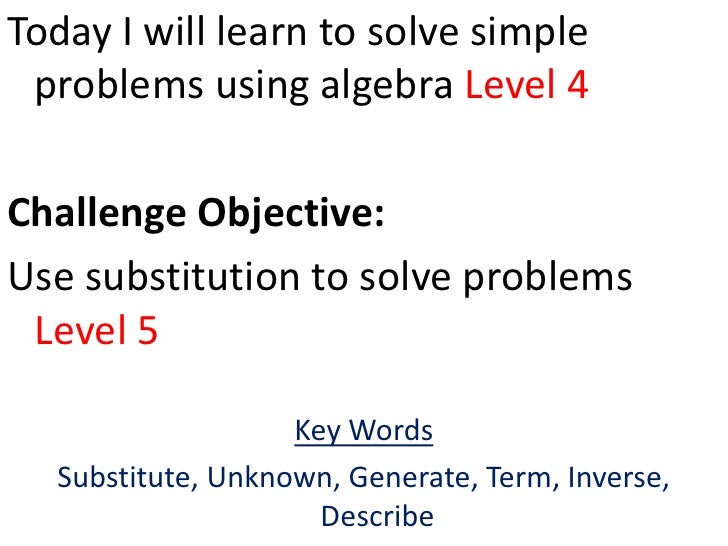 Today I will learn to solve simple problems using algebra Level 4

Challenge Objective:

Use substitution to solve problems Level 5

Key Words

Substitute, Unknown, Generate, Term, Inverse, Describe